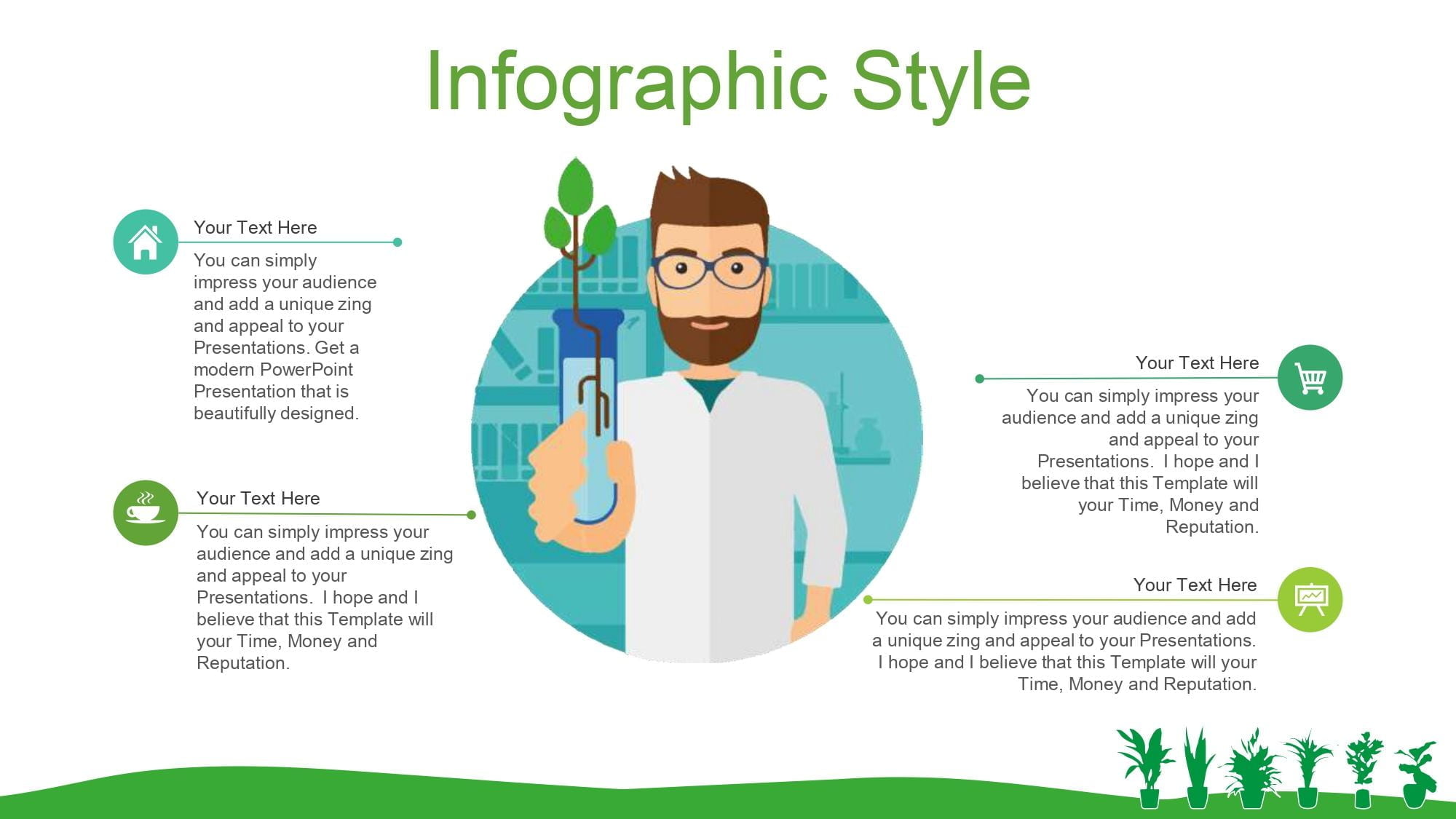 Infographic Style

Your Text Here

You can simply impress your audience and add a unique zing and appeal to your Presentations. Get a modern PowerPoint Presentation that is beautifully designed.

Your Text Here

You can simply impress your audience and add a unique zing and appeal to your Presentations.  I hope and I believe that this Template will your Time, Money and Reputation.

Your Text Here

You can simply impress your audience and add a unique zing and appeal to your Presentations.  I hope and I believe that this Template will your Time, Money and Reputation.

Your Text Here

You can simply impress your audience and add a unique zing and appeal to your Presentations. I hope and I believe that this Template will your Time, Money and Reputation.